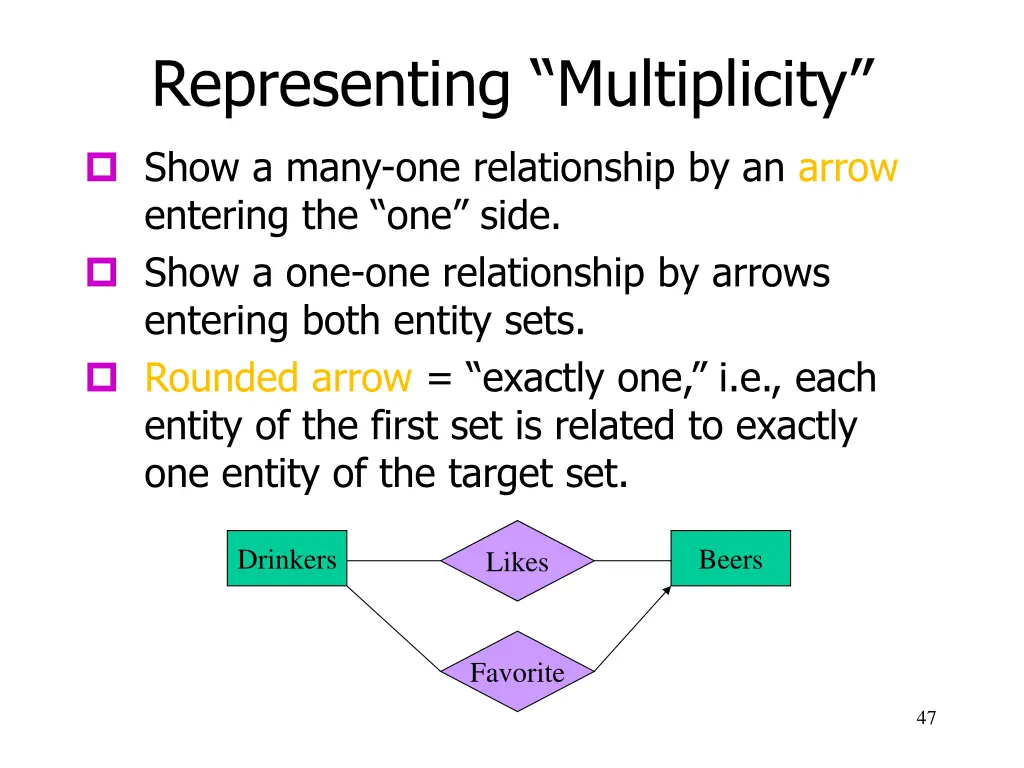 Representing “Multiplicity”

Show a many-one relationship by an arrow entering the “one” side.

Show a one-one relationship by arrows entering both entity sets.

Rounded arrow = “exactly one,” i.e., each entity of the first set is related to exactly one entity of the target set.

Drinkers

Likes

Beers

Favorite

47